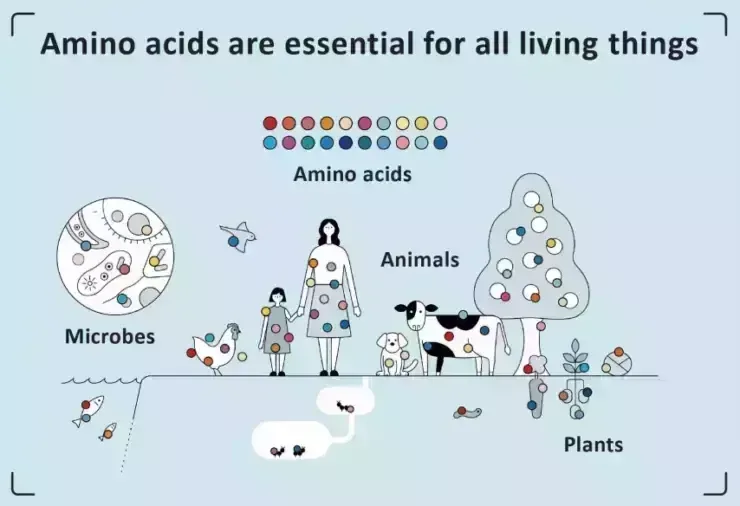 Amino acids are essential for all living things

Amino acids

Animals

Microbes

Plants